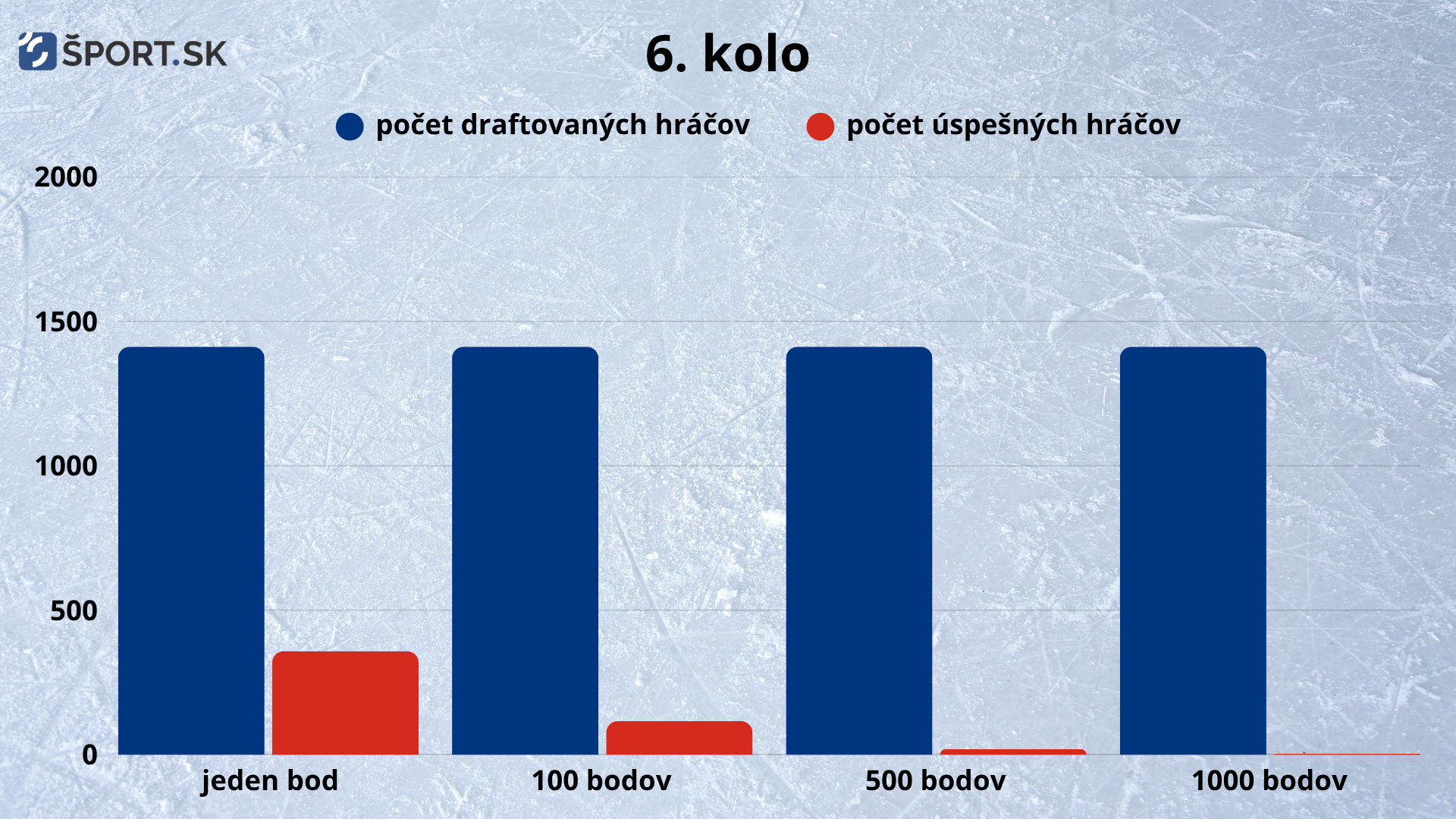 ŠPORT.SK

6. kolo

počet draftovaných hráčov
počet úspešných hráčov

2000
1500
1000
500
0

jeden bod
100 bodov
500 bodov
1000 bodov